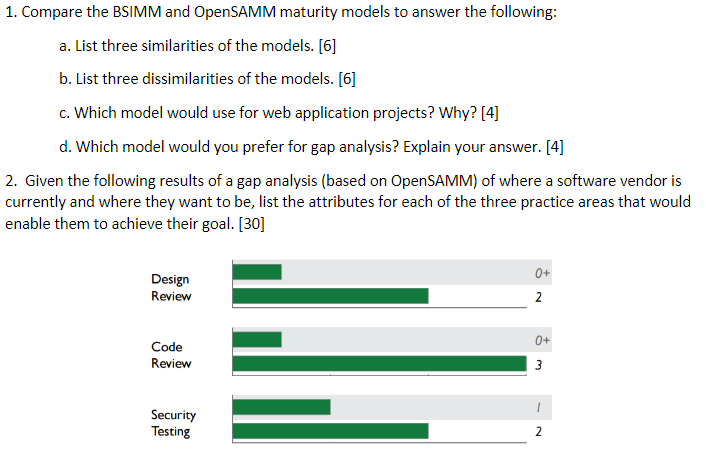 1. Compare the BSIMM and OpenSAMM maturity models to answer the following:

a. List three similarities of the models. [6]

b. List three dissimilarities of the models. [6]

c. Which model would use for web application projects? Why? [4]

d. Which model would you prefer for gap analysis? Explain your answer. [4]

2. Given the following results of a gap analysis (based on OpenSAMM) of where a software vendor is currently and where they want to be, list the attributes for each of the three practice areas that would enable them to achieve their goal. [30]

Design Review
0+
2

Code Review
0+
3

Security Testing
1
2